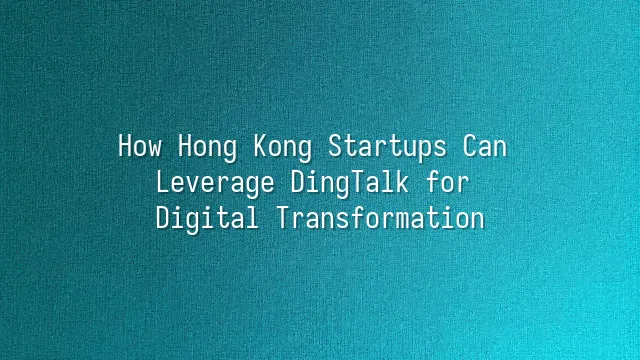 How Hong Kong Startups Can Leverage DingTalk for Digital Transformation